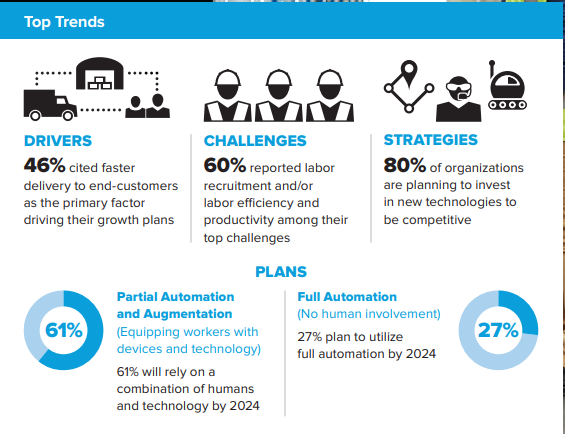 Top Trends

DRIVERS
46% cited faster delivery to end-customers as the primary factor driving their growth plans

CHALLENGES
60% reported labor recruitment and/or labor efficiency and productivity among their top challenges

STRATEGIES
80% of organizations are planning to invest in new technologies to be competitive

PLANS

61%

Partial Automation and Augmentation
(Equipping workers with devices and technology)
61% will rely on a combination of humans and technology by 2024

Full Automation
(No human involvement)
27% plan to utilize full automation by 2024

27%